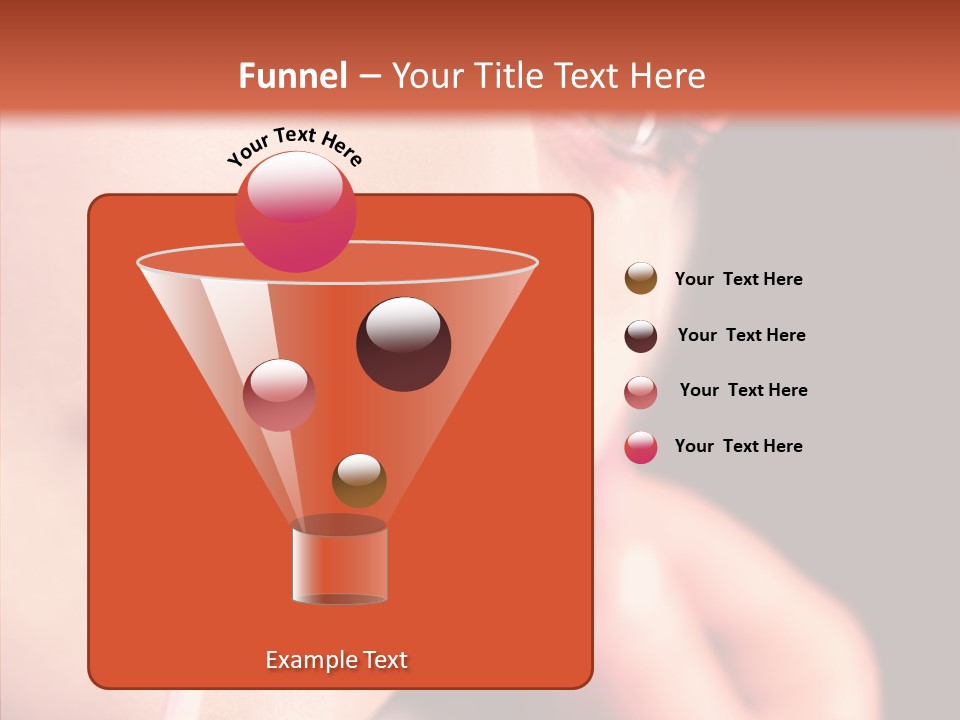 Funnel – Your Title Text Here

Your Text Here

Example Text

Your Text Here

Your Text Here

Your Text Here

Your Text Here